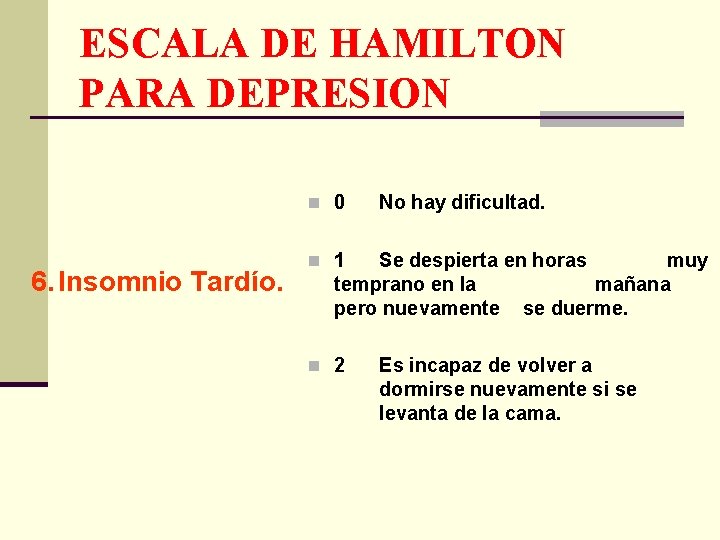 ESCALA DE HAMILTON PARA DEPRESION

6. Insomnio Tardío.

0 No hay dificultad.

1 Se despierta en horas muy temprano en la mañana pero nuevamente se duerme.

2 Es incapaz de volver a dormirse nuevamente si se levanta de la cama.